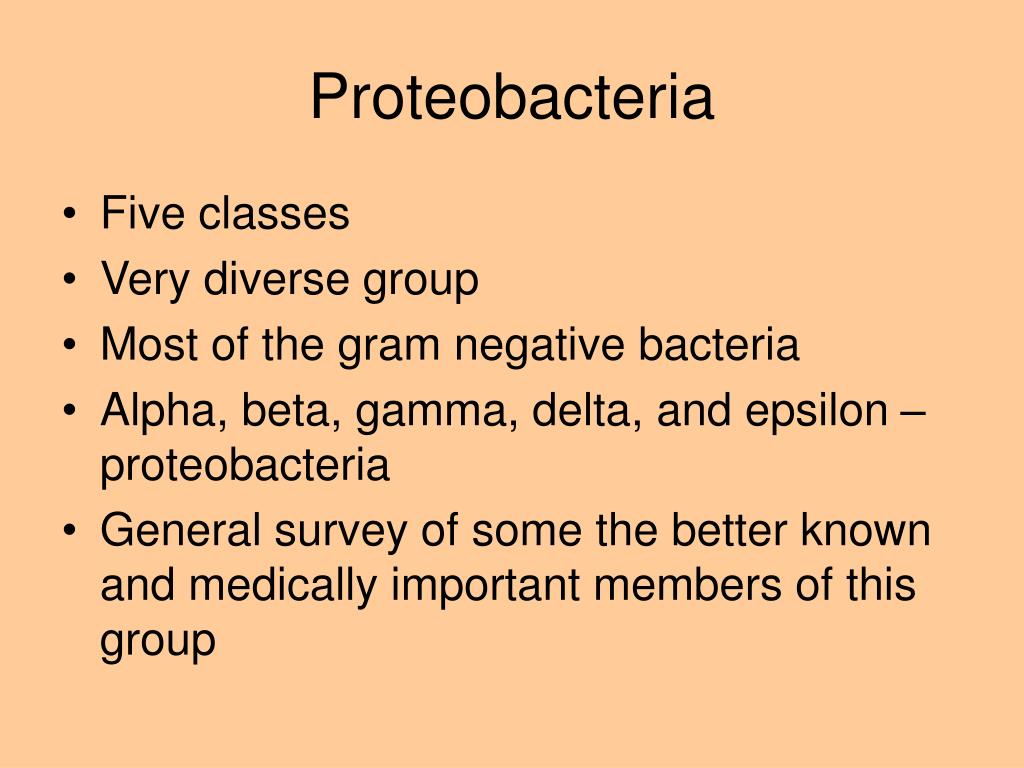 Proteobacteria

• Five classes
• Very diverse group
• Most of the gram negative bacteria
• Alpha, beta, gamma, delta, and epsilon – proteobacteria
• General survey of some the better known and medically important members of this group